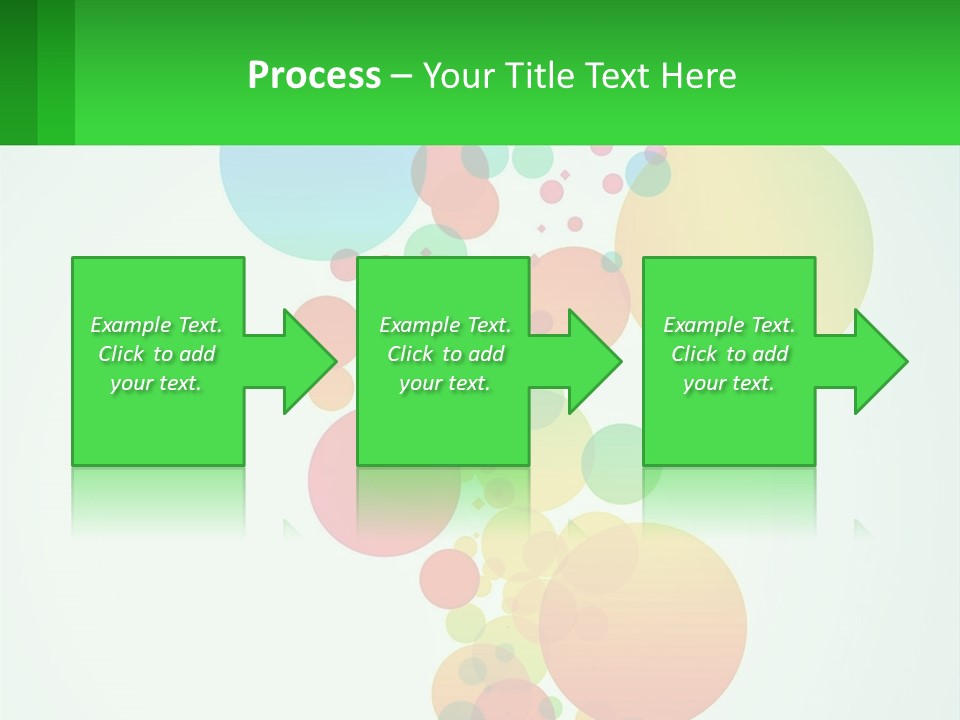 Process – Your Title Text Here

Example Text. Click to add your text.

Example Text. Click to add your text.

Example Text. Click to add your text.